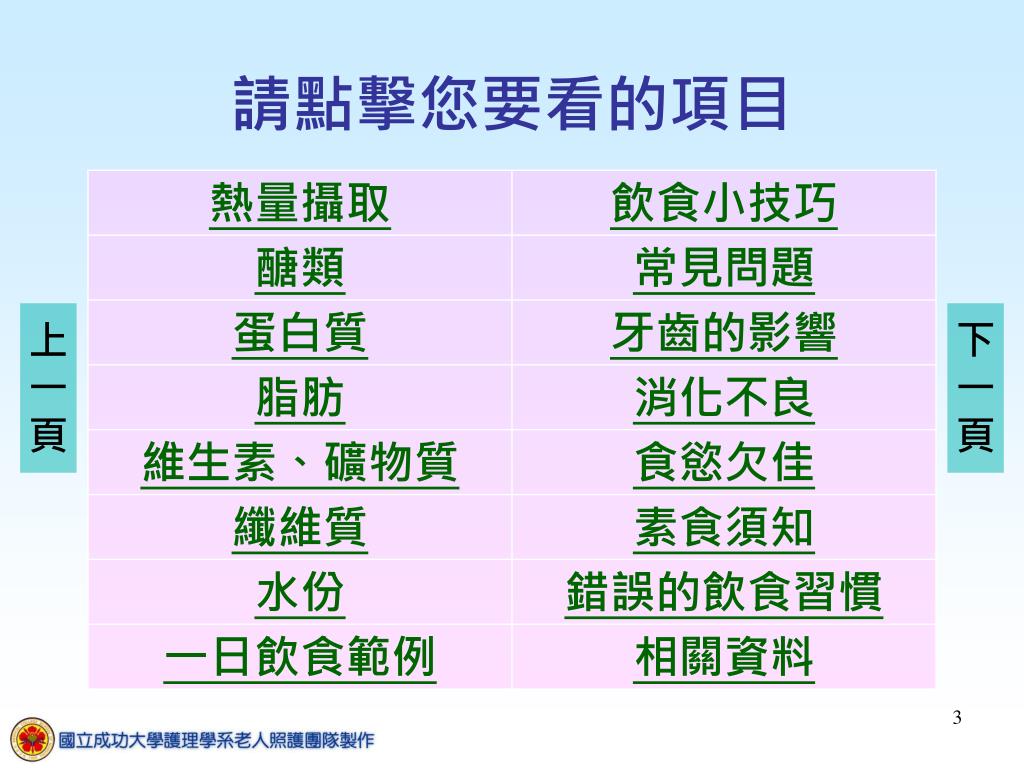 請點擊您要看的項目

上一頁

| 熱量攝取 | 飲食小技巧 |
|---|---|
| 醣類 | 常見問題 |
| 蛋白質 | 牙齒的影響 |
| 脂肪 | 消化不良 |
| 維生素、礦物質 | 食慾欠佳 |
| 纖維質 | 素食須知 |
| 水份 | 錯誤的飲食習慣 |
| 一日飲食範例 | 相關資料 |

下一頁

3

國立成功大學護理學系老人照護團隊製作